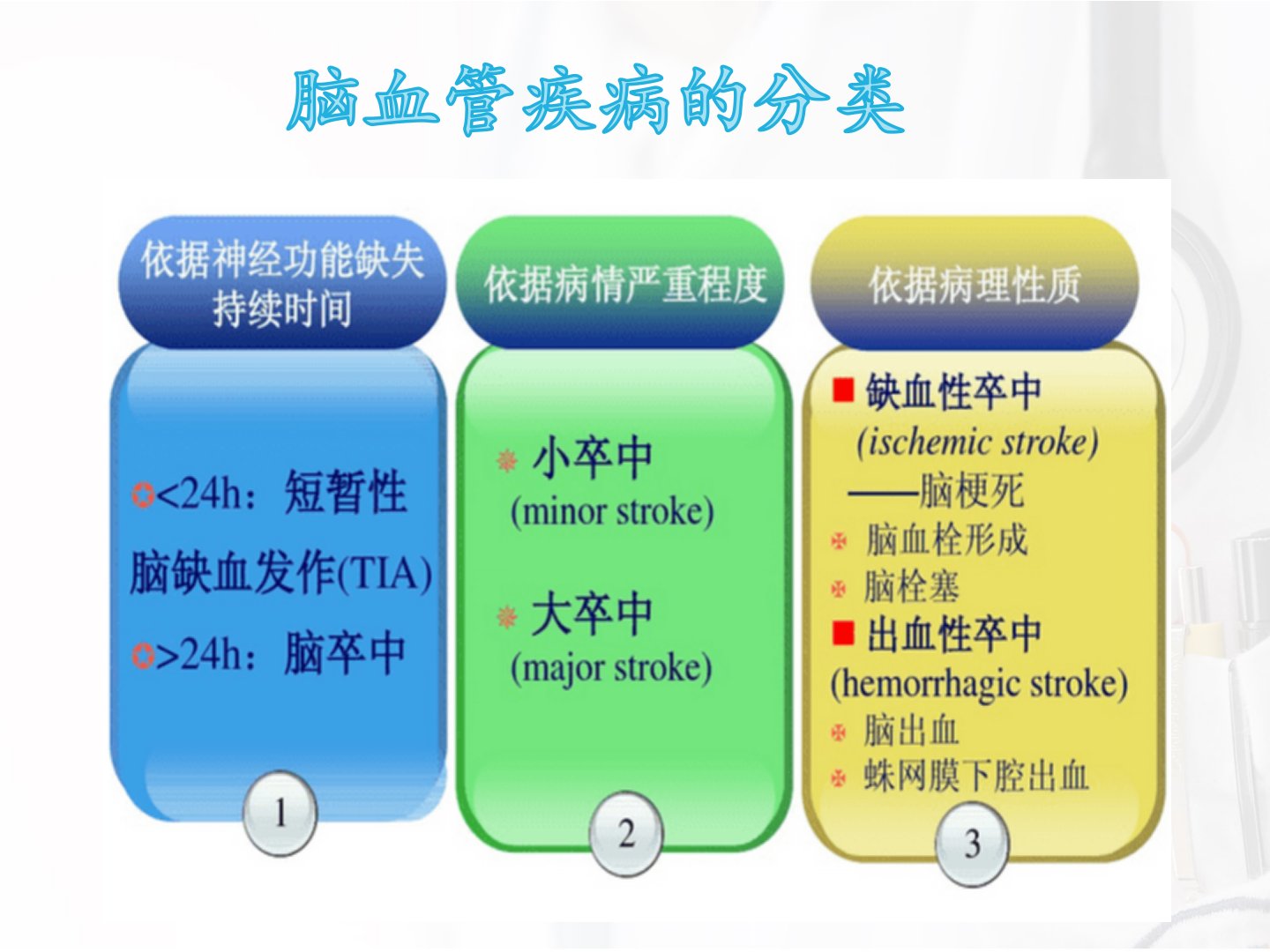 脑血管疾病的分类

依据神经功能缺失持续时间

<24h：短暂性脑缺血发作(TIA)

>24h：脑卒中

1

依据病情严重程度

小卒中 (minor stroke)

大卒中 (major stroke)

2

依据病理性质

缺血性卒中 (ischemic stroke) ——脑梗死

脑血栓形成

脑栓塞

出血性卒中 (hemorrhagic stroke)

脑出血

蛛网膜下腔出血

3